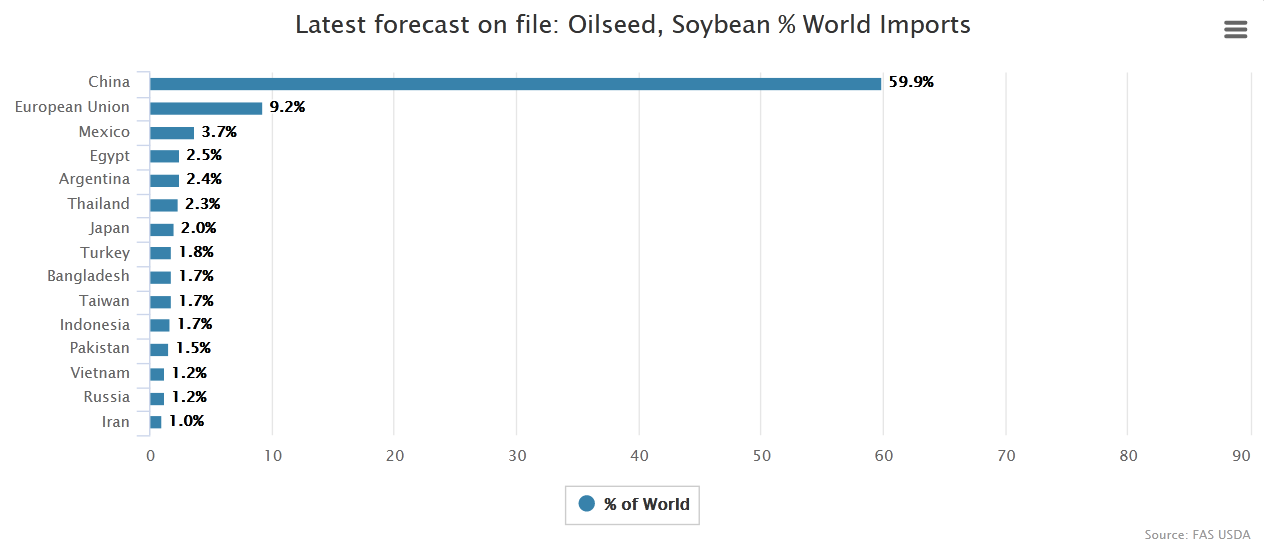 Latest forecast on file: Oilseed, Soybean % World Imports

China 59.9%
European Union 9.2%
Mexico 3.7%
Egypt 2.5%
Argentina 2.4%
Thailand 2.3%
Japan 2.0%
Turkey 1.8%
Bangladesh 1.7%
Taiwan 1.7%
Indonesia 1.7%
Pakistan 1.5%
Vietnam 1.2%
Russia 1.2%
Iran 1.0%

0 10 20 30 40 50 60 70 80 90

% of World

Source: FAS USDA